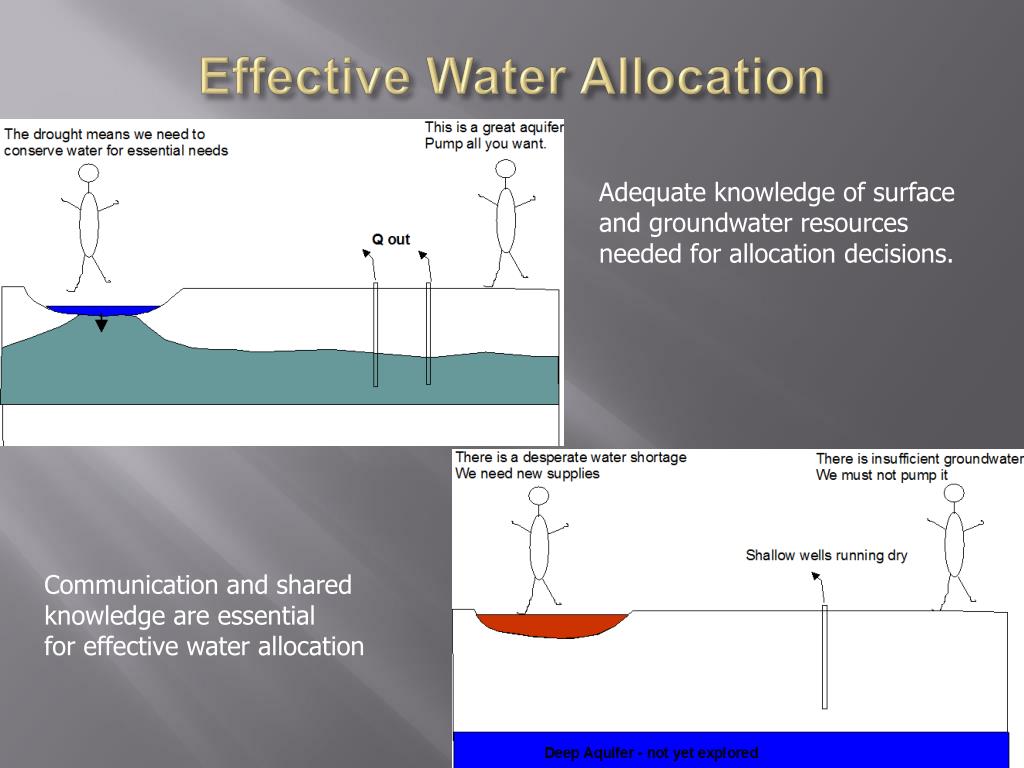 Effective Water Allocation

The drought means we need to conserve water for essential needs

This is a great aquifer Pump all you want.

Q out

Adequate knowledge of surface and groundwater resources needed for allocation decisions.

There is a desperate water shortage We need new supplies

There is insufficient groundwater We must not pump it

Shallow wells running dry

Communication and shared knowledge are essential for effective water allocation

Deep Aquifer - not yet explored